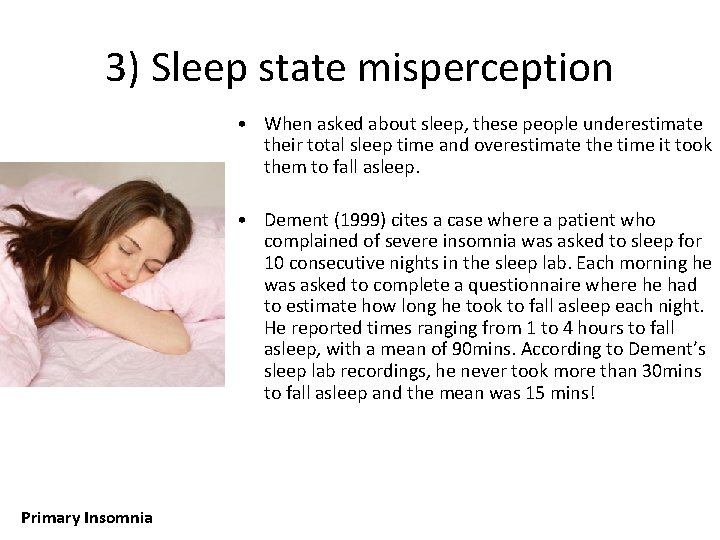 3) Sleep state misperception

• When asked about sleep, these people underestimate their total sleep time and overestimate the time it took them to fall asleep.

• Dement (1999) cites a case where a patient who complained of severe insomnia was asked to sleep for 10 consecutive nights in the sleep lab. Each morning he was asked to complete a questionnaire where he had to estimate how long he took to fall asleep each night. He reported times ranging from 1 to 4 hours to fall asleep, with a mean of 90mins. According to Dement's sleep lab recordings, he never took more than 30mins to fall asleep and the mean was 15 mins!

Primary Insomnia